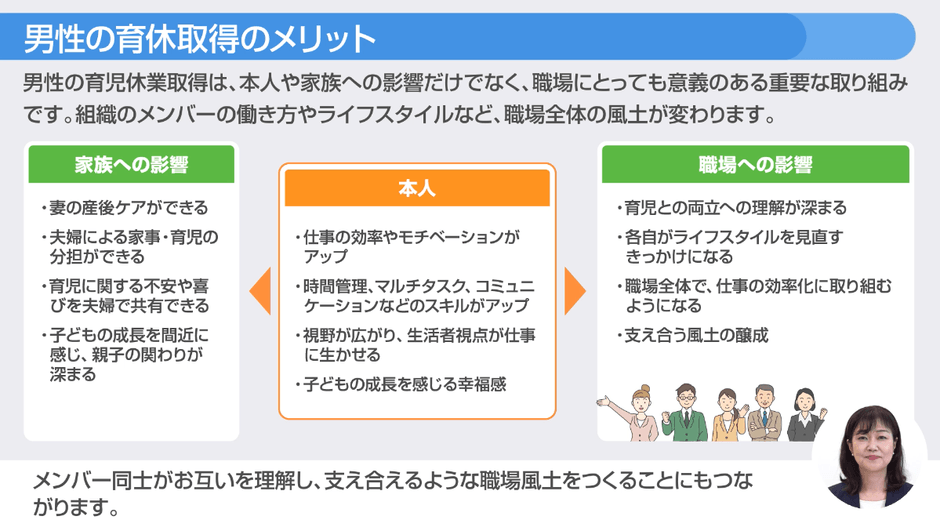 男性の育休取得のメリット

男性の育児休業取得は、本人や家族への影響だけでなく、職場にとっても意義のある重要な取り組みです。組織のメンバーの働き方やライフスタイルなど、職場全体の風土が変わります。

家族への影響

・妻の産後ケアができる
・夫婦による家事・育児の分担ができる
・育児に関する不安や喜びを夫婦で共有できる
・子どもの成長を間近に感じ、親子の関わりが深まる

本人

・仕事の効率やモチベーションがアップ
・時間管理、マルチタスク、コミュニケーションなどのスキルがアップ
・視野が広がり、生活者視点が仕事に生かせる
・子どもの成長を感じる幸福感

職場への影響

・育児との両立への理解が深まる
・各自がライフスタイルを見直すきっかけになる
・職場全体で、仕事の効率化に取り組むようになる
・支え合う風土の醸成

メンバー同士がお互いを理解し、支え合えるような職場風土をつくることにもつながります。